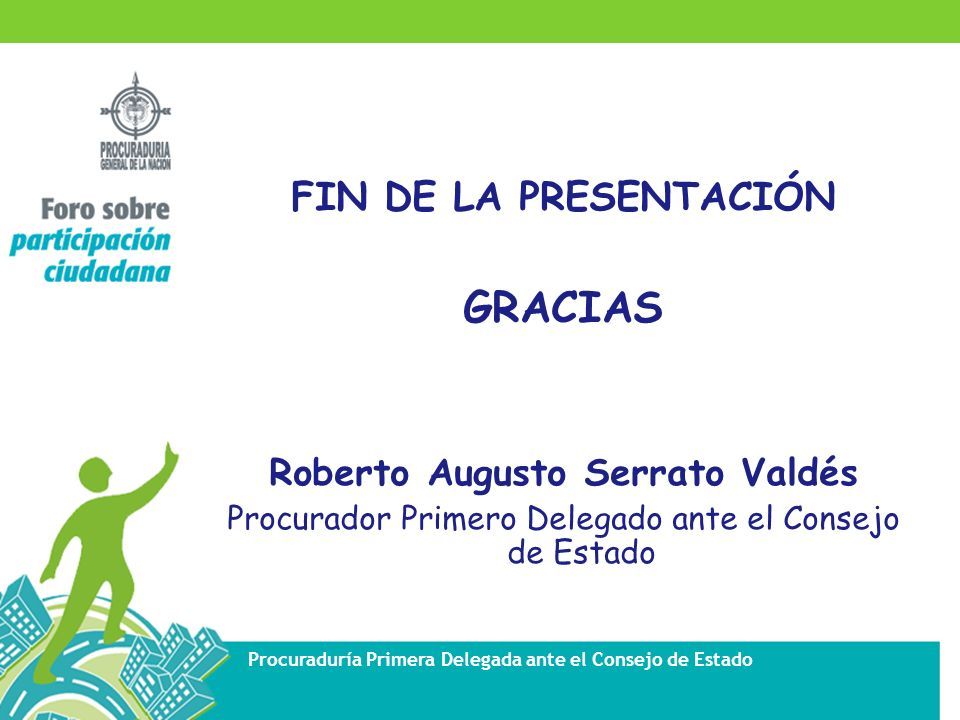 PROCURADURIA GENERAL DE LA NACION

Foro sobre participación ciudadana

FIN DE LA PRESENTACIÓN

GRACIAS

Roberto Augusto Serrato Valdés
Procurador Primero Delegado ante el Consejo de Estado

Procuraduría Primera Delegada ante el Consejo de Estado